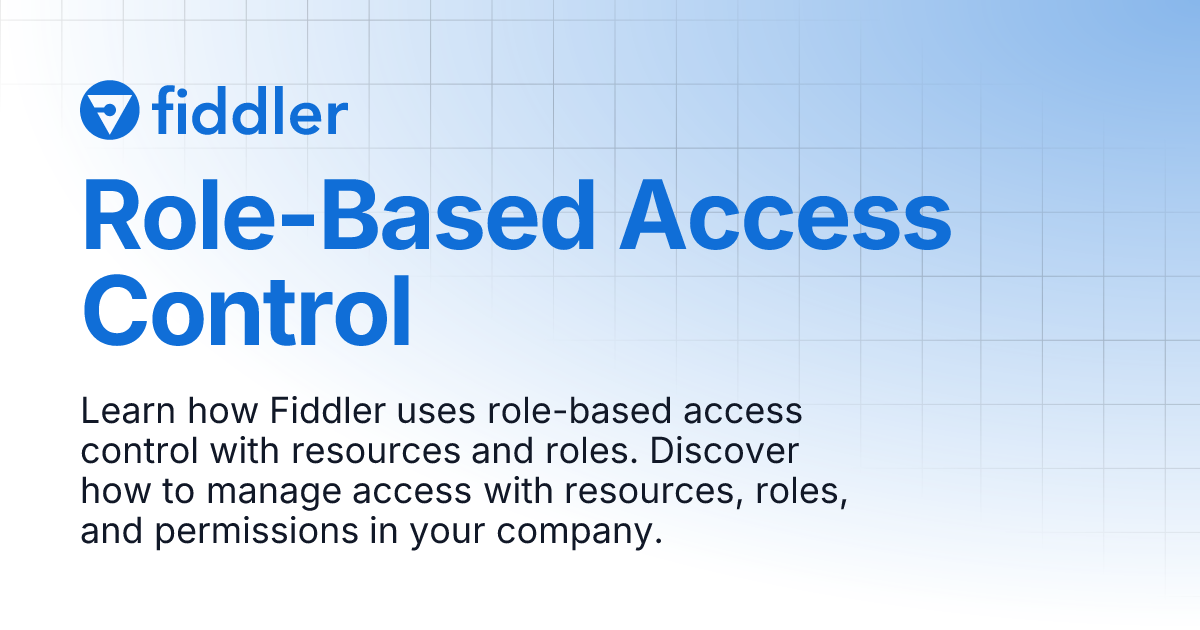 fiddler

Role-Based Access Control

Learn how Fiddler uses role-based access control with resources and roles. Discover how to manage access with resources, roles, and permissions in your company.